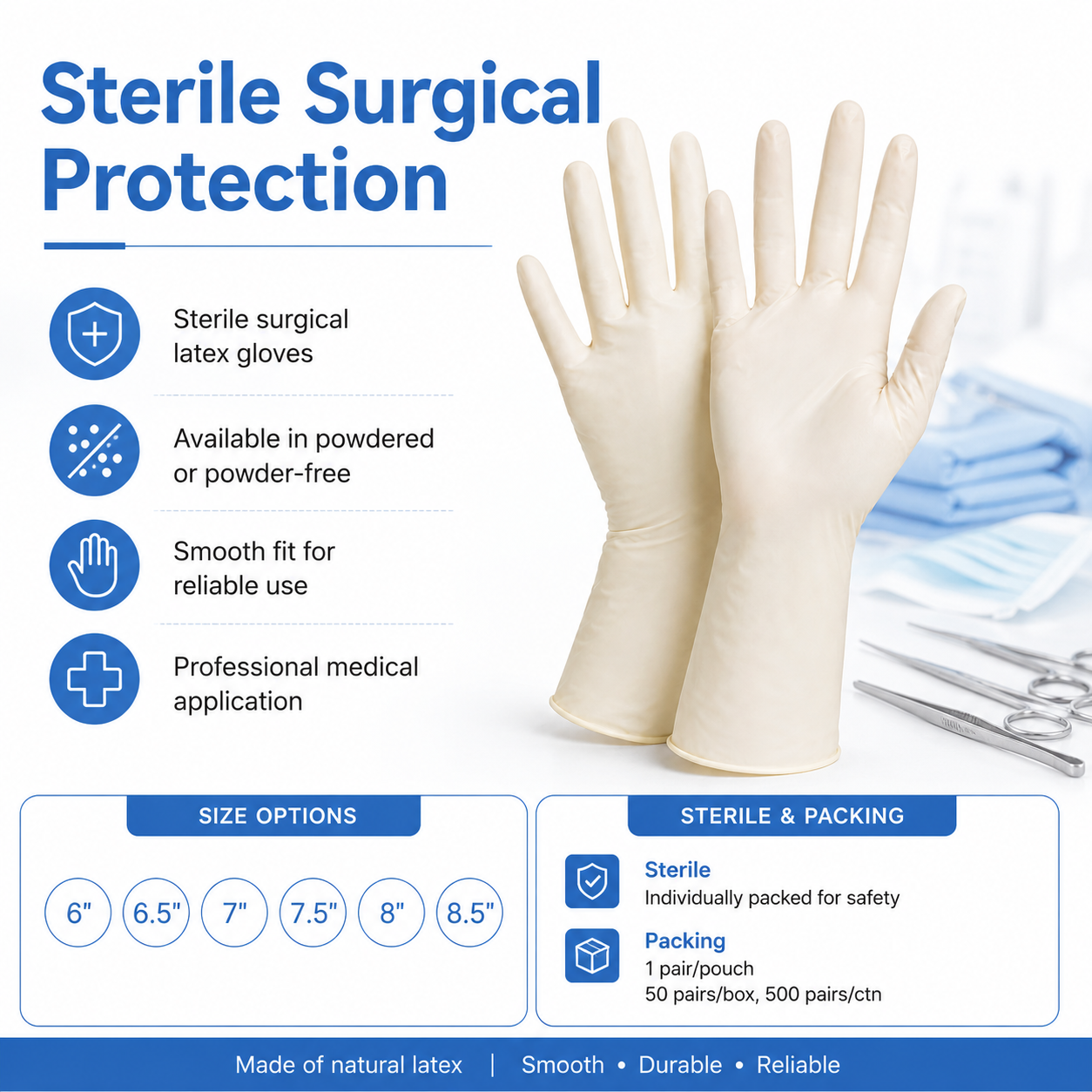 Sterile Surgical Protection

Sterile surgical latex gloves

Available in powdered or powder-free

Smooth fit for reliable use

Professional medical application

SIZE OPTIONS

6" 6.5" 7" 7.5" 8" 8.5"

STERILE & PACKING

Sterile
Individually packed for safety

Packing
1 pair/pouch
50 pairs/box, 500 pairs/ctn

Made of natural latex | Smooth • Durable • Reliable